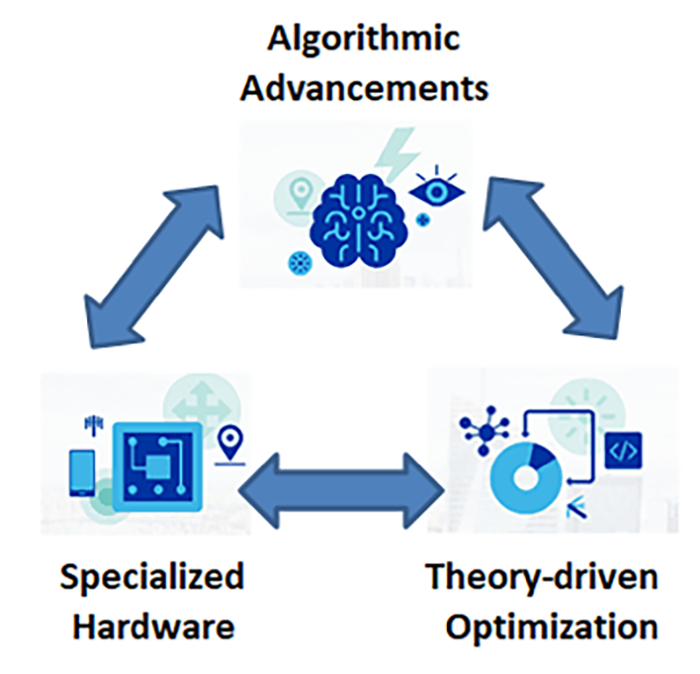 Algorithmic Advancements

Specialized Hardware

Theory-driven Optimization